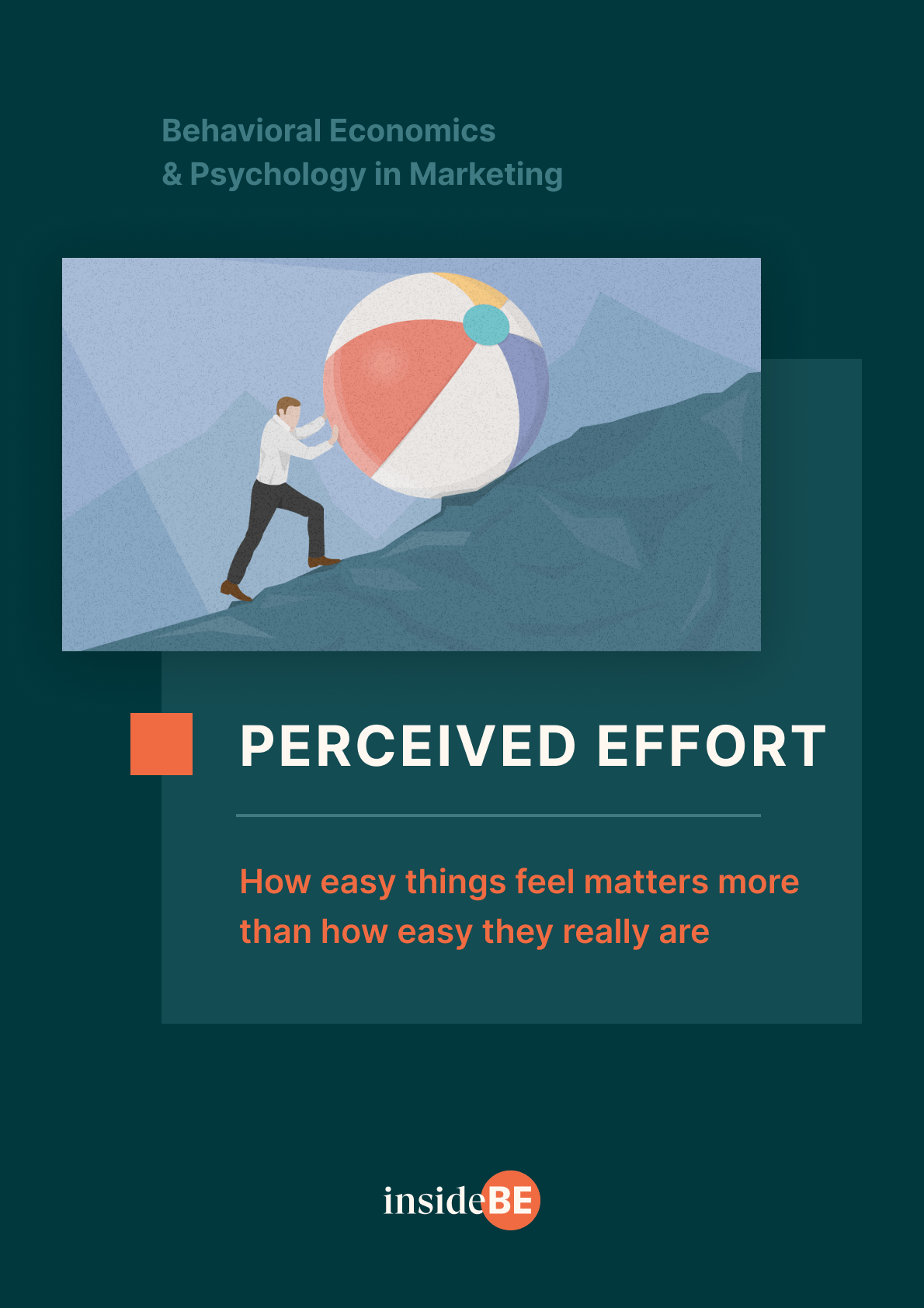 Behavioral Economics
& Psychology in Marketing

PERCEIVED EFFORT

How easy things feel matters more than how easy they really are

insideBE